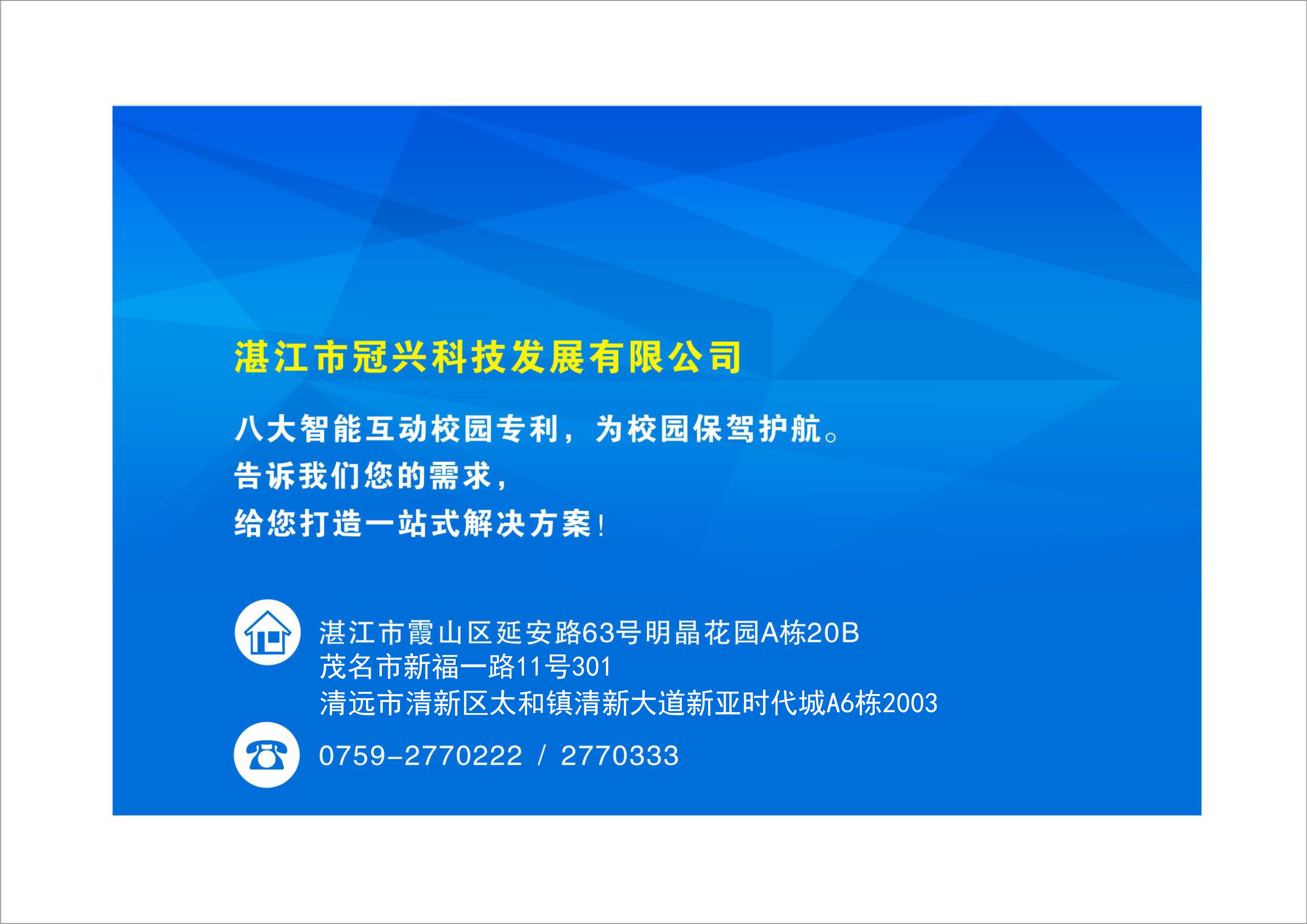 湛江市冠兴科技发展有限公司

八大智能互动校园专利，为校园保驾护航。
告诉我们您的需求，
给您打造一站式解决方案！

湛江市霞山区延安路63号明晶花园A栋20B
茂名市新福一路11号301
清远市清新区太和镇清新大道新亚时代城A6栋2003

0759-2770222 / 2770333